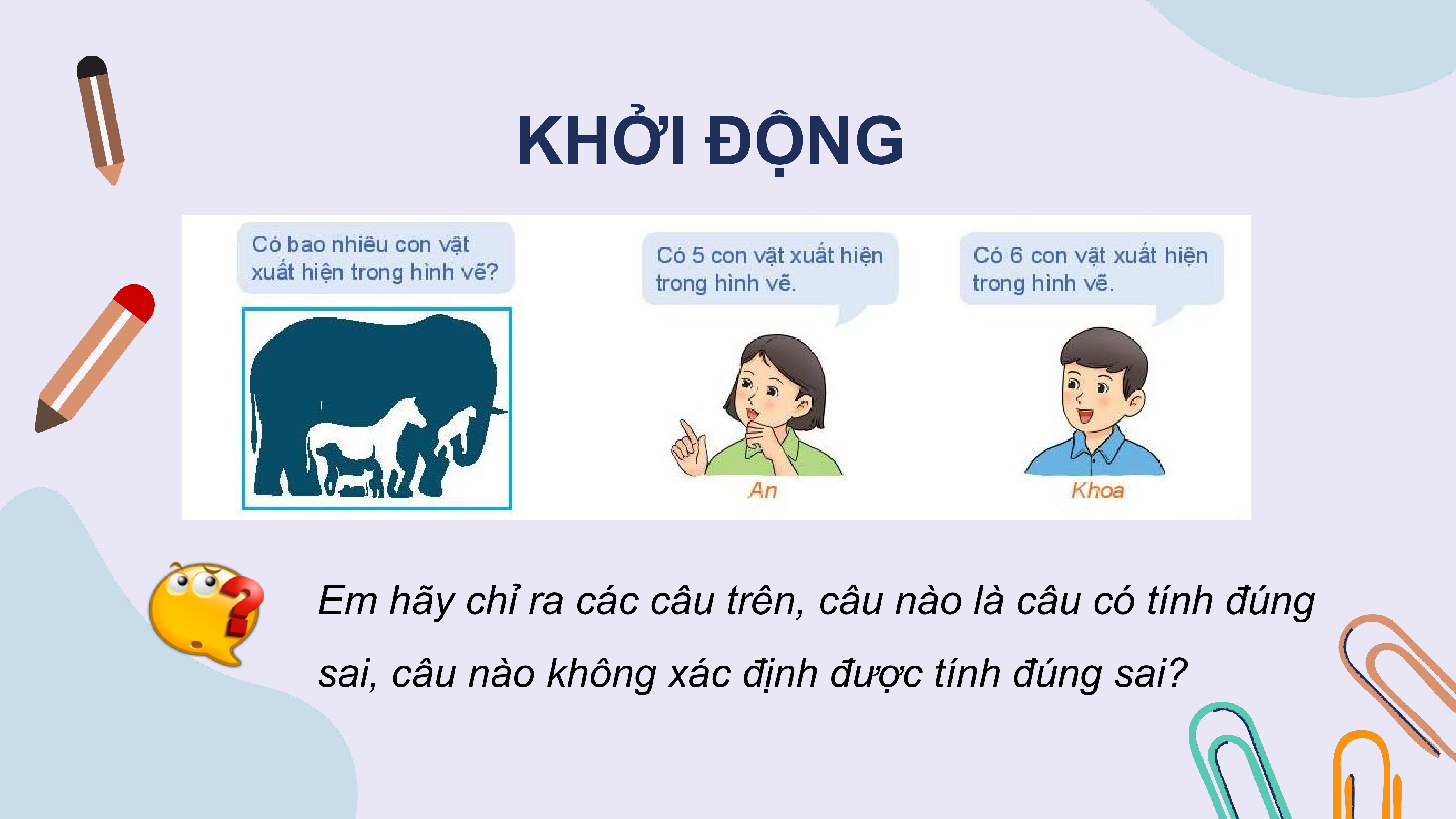 KHỞI ĐỘNG

Có bao nhiêu con vật xuất hiện trong hình vẽ?

Có 5 con vật xuất hiện trong hình vẽ.

Có 6 con vật xuất hiện trong hình vẽ.

An

Khoa

Em hãy chỉ ra các câu trên, câu nào là câu có tính đúng sai, câu nào không xác định được tính đúng sai?